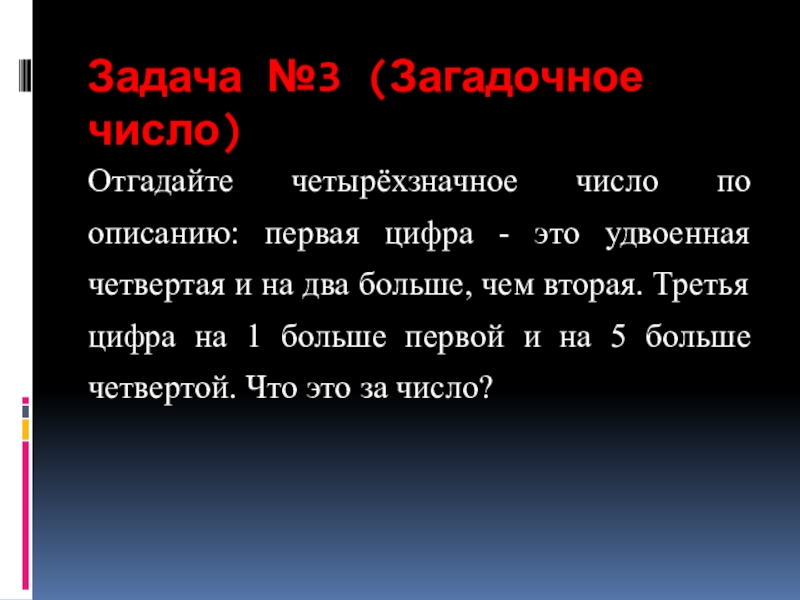 Задача №3 (Загадочное число)

Отгадайте четырёхзначное число по описанию: первая цифра - это удвоенная четвертая и на два больше, чем вторая. Третья цифра на 1 больше первой и на 5 больше четвертой. Что это за число?